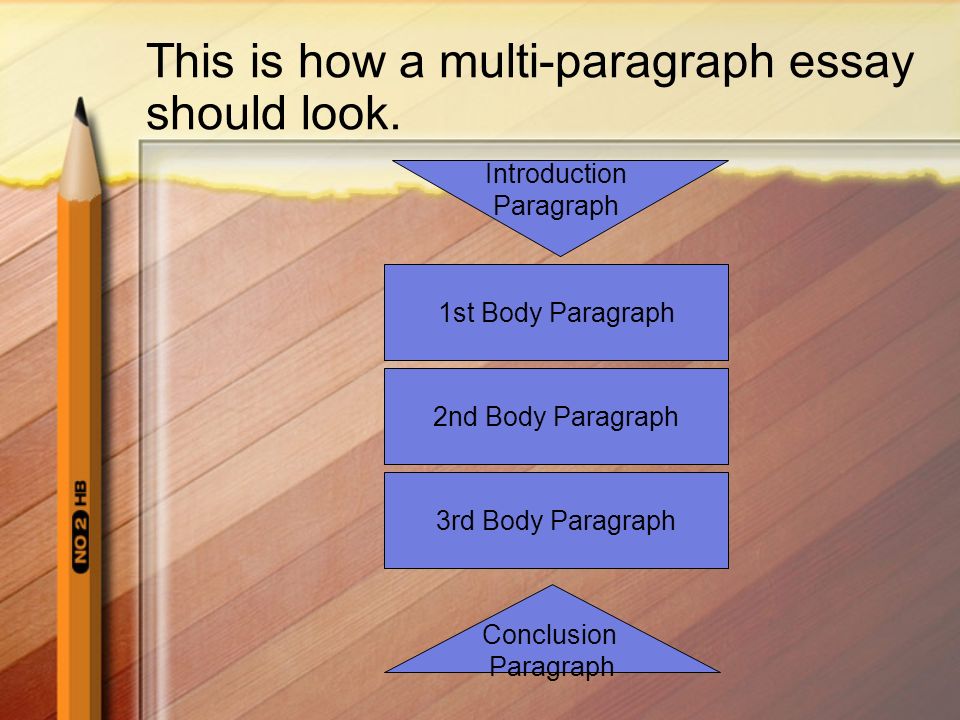 This is how a multi-paragraph essay should look.

Introduction Paragraph

1st Body Paragraph

2nd Body Paragraph

3rd Body Paragraph

Conclusion Paragraph

NO 2 HB